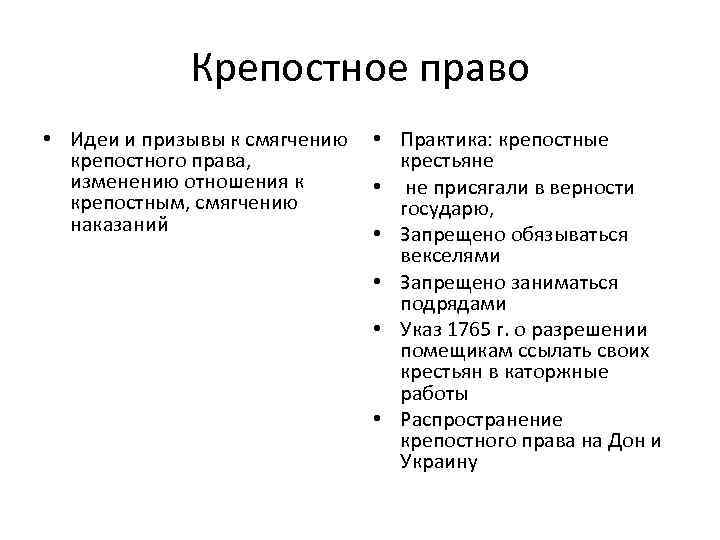 Крепостное право

• Идеи и призывы к смягчению крепостного права, изменению отношения к крепостным, смягчению наказаний

• Практика: крепостные крестьяне
• не присягали в верности государю,
• Запрещено обязываться векселями
• Запрещено заниматься подрядами
• Указ 1765 г. о разрешении помещикам ссылать своих крестьян в каторжные работы
• Распространение крепостного права на Дон и Украину